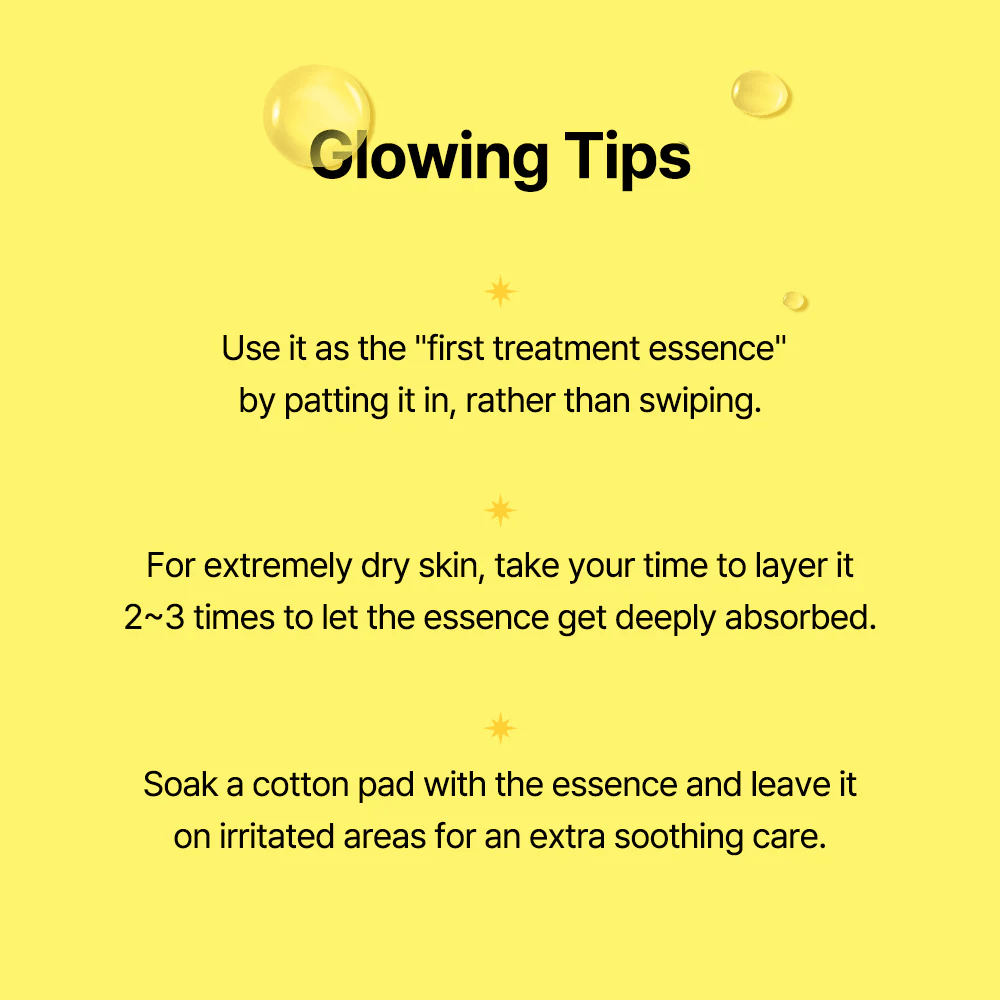 Glowing Tips

Use it as the "first treatment essence" by patting it in, rather than swiping.

For extremely dry skin, take your time to layer it 2~3 times to let the essence get deeply absorbed.

Soak a cotton pad with the essence and leave it on irritated areas for an extra soothing care.